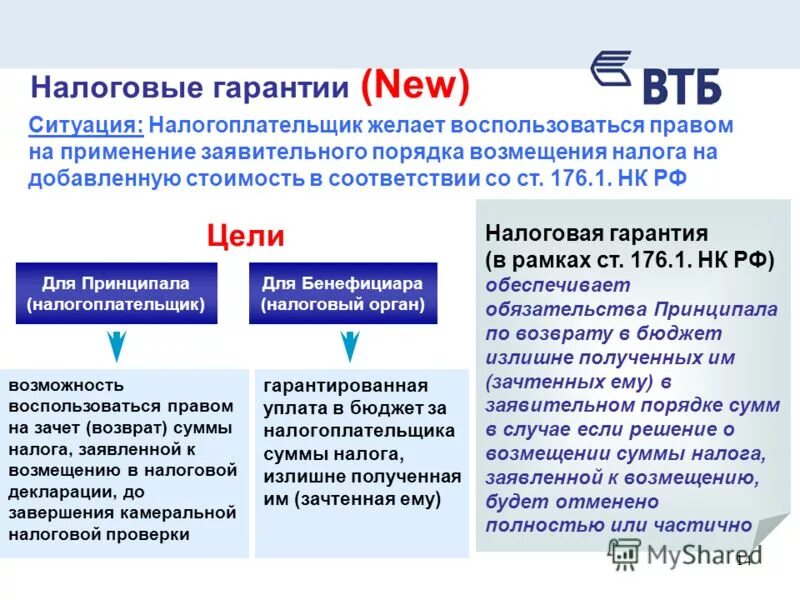 Налоговые гарантии (New)

ВТБ

Ситуация: Налогоплательщик желает воспользоваться правом на применение заявительного порядка возмещения налога на добавленную стоимость в соответствии со ст. 176.1. НК РФ

Цели

Для Принципала (налогоплательщик)

Для Бенефициара (налоговый орган)

возможность воспользоваться правом на зачет (возврат) суммы налога, заявленной к возмещению в налоговой декларации, до завершения камеральной налоговой проверки

гарантированная уплата в бюджет за налогоплательщика суммы налога, излишне полученная им (зачтенная ему)

Налоговая гарантия (в рамках ст. 176.1. НК РФ) обеспечивает обязательства Принципала по возврату в бюджет излишне полученных им (зачтенных ему) в заявительном порядке сумм в случае если решение о возмещении суммы налога, заявленной к возмещению, будет отменено полностью или частично

MyShared

14